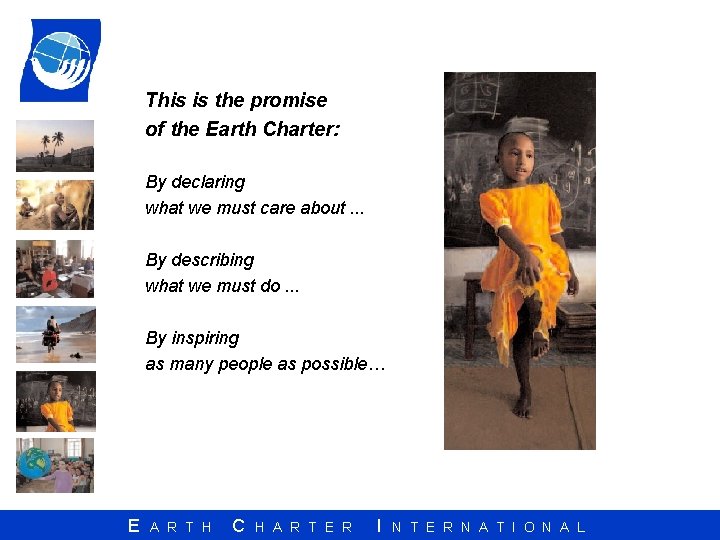 This is the promise
of the Earth Charter:

By declaring
what we must care about ...

By describing
what we must do ...

By inspiring
as many people as possible…

EARTH CHARTER INTERNATIONAL